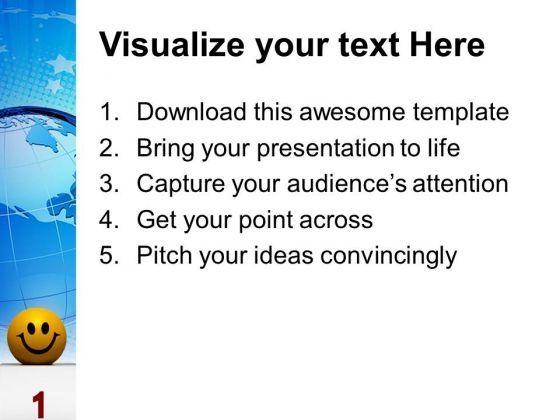 Visualize your text Here

1. Download this awesome template
2. Bring your presentation to life
3. Capture your audience's attention
4. Get your point across
5. Pitch your ideas convincingly

1